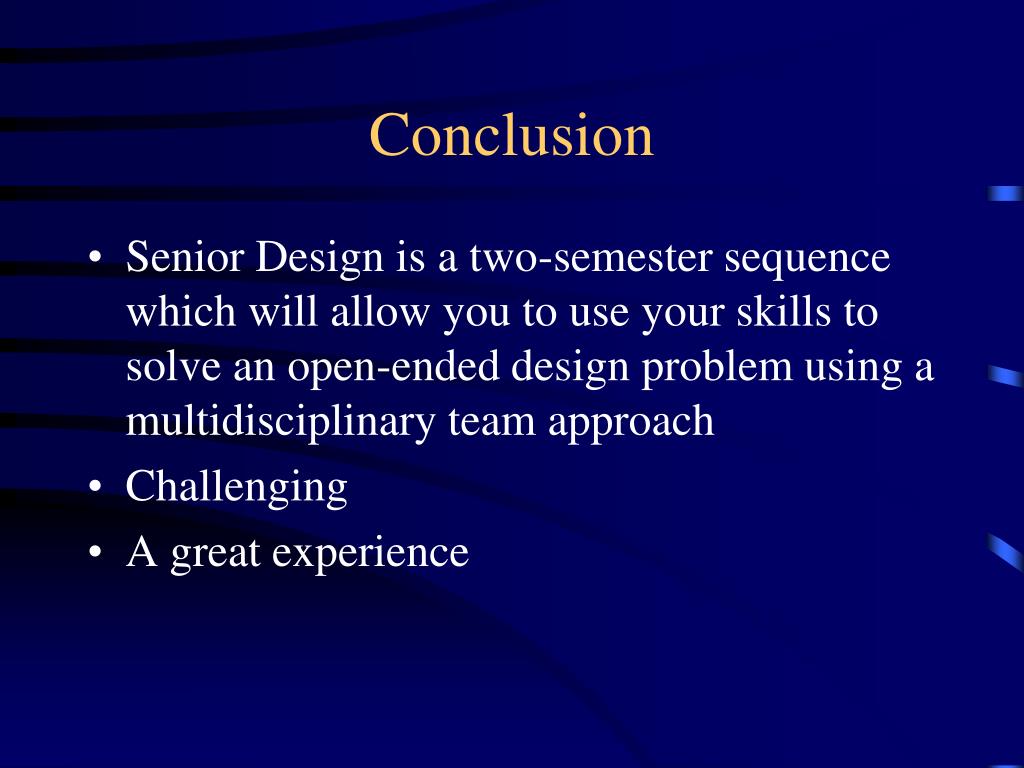 Conclusion

• Senior Design is a two-semester sequence which will allow you to use your skills to solve an open-ended design problem using a multidisciplinary team approach
• Challenging
• A great experience